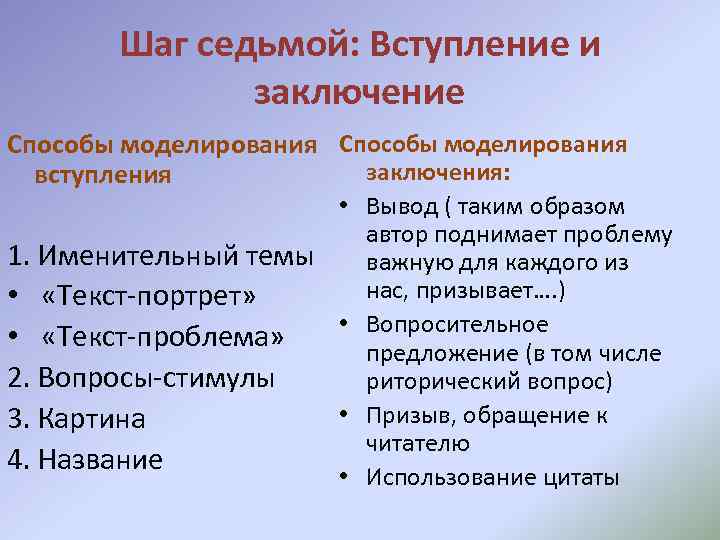 Шаг седьмой: Вступление и заключение

Способы моделирования вступления

1. Именительный темы
• «Текст-портрет»
• «Текст-проблема»
2. Вопросы-стимулы
3. Картина
4. Название

Способы моделирования заключения:
• Вывод ( таким образом автор поднимает проблему важную для каждого из нас, призывает….)
• Вопросительное предложение (в том числе риторический вопрос)
• Призыв, обращение к читателю
• Использование цитаты